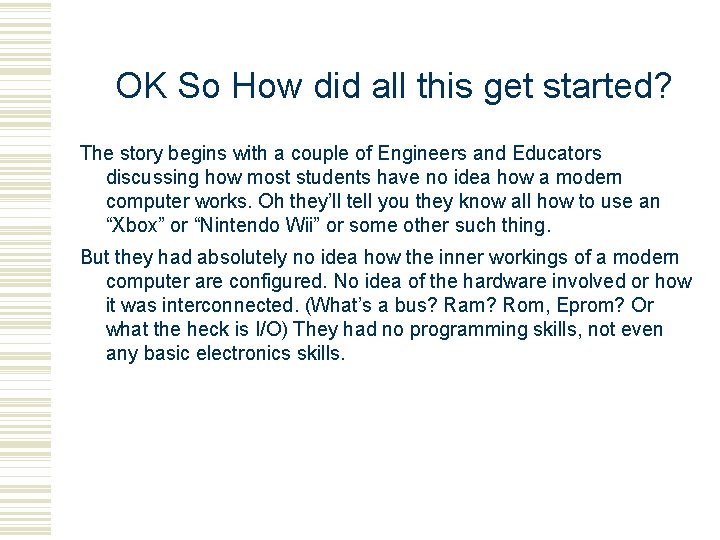 OK So How did all this get started?

The story begins with a couple of Engineers and Educators discussing how most students have no idea how a modern computer works. Oh they'll tell you they know all how to use an "Xbox" or "Nintendo Wii" or some other such thing.

But they had absolutely no idea how the inner workings of a modern computer are configured. No idea of the hardware involved or how it was interconnected. (What's a bus? Ram? Rom, Eprom? Or what the heck is I/O) They had no programming skills, not even any basic electronics skills.